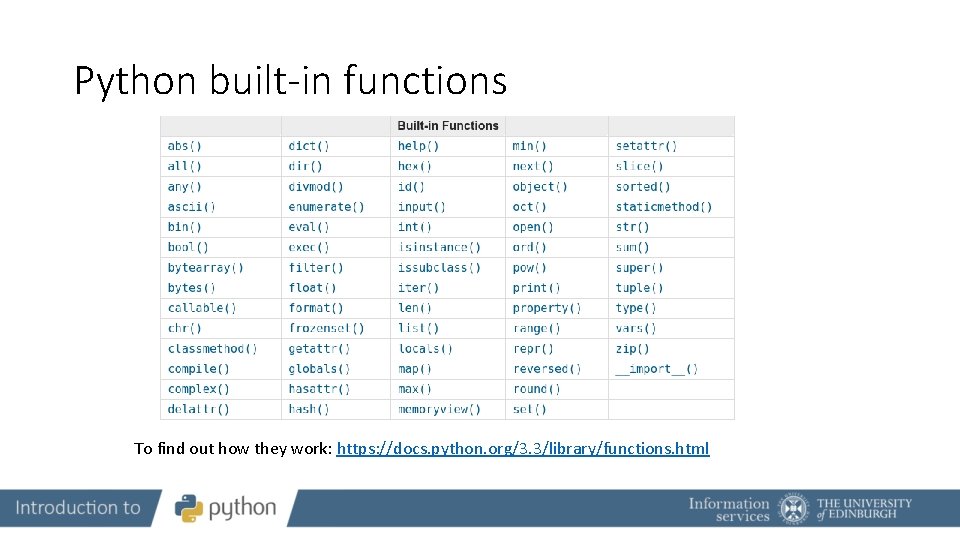 Python built-in functions

| | | Built-in Functions | | |
|---|---|---|---|---|
| abs() | dict() | help() | min() | setattr() |
| all() | dir() | hex() | next() | slice() |
| any() | divmod() | id() | object() | sorted() |
| ascii() | enumerate() | input() | oct() | staticmethod() |
| bin() | eval() | int() | open() | str() |
| bool() | exec() | isinstance() | ord() | sum() |
| bytearray() | filter() | issubclass() | pow() | super() |
| bytes() | float() | iter() | print() | tuple() |
| callable() | format() | len() | property() | type() |
| chr() | frozenset() | list() | range() | vars() |
| classmethod() | getattr() | locals() | repr() | zip() |
| compile() | globals() | map() | reversed() | \_\_import\_\_() |
| complex() | hasattr() | max() | round() | |
| delattr() | hash() | memoryview() | set() | |

To find out how they work: https://docs.python.org/3.3/library/functions.html

Introduction to python

Information services THE UNIVERSITY of EDINBURGH